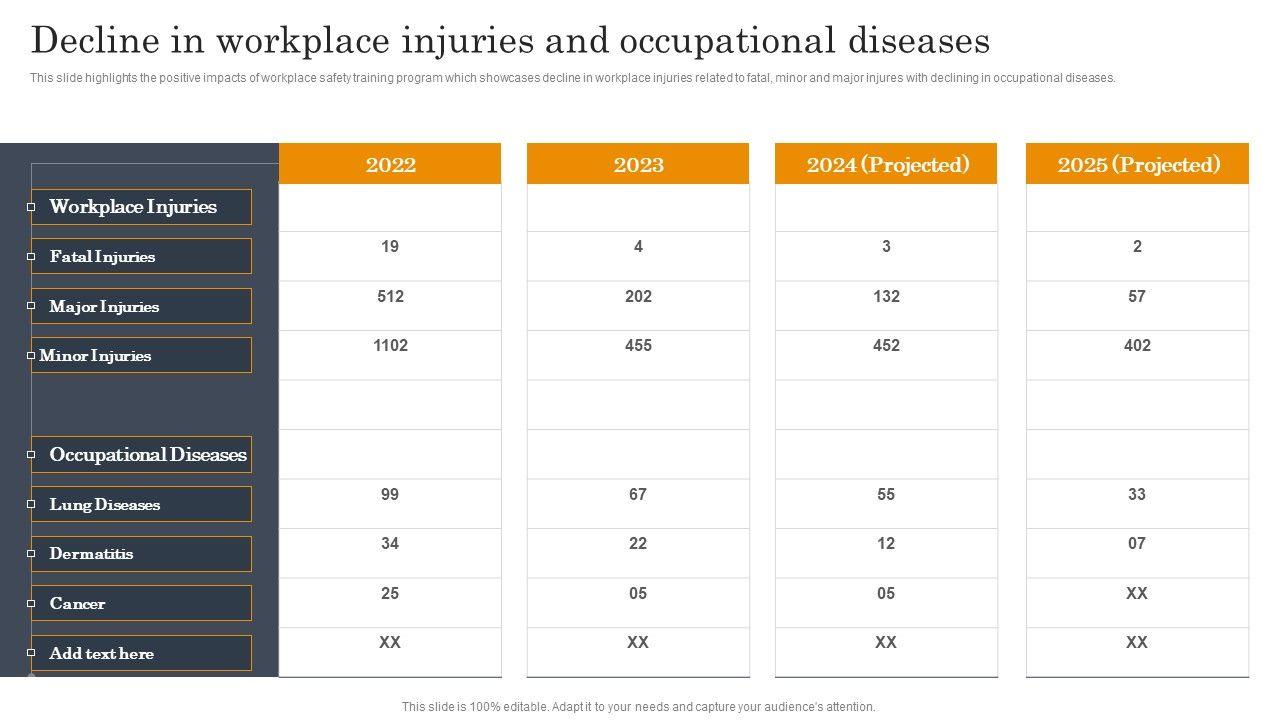 Decline in workplace injuries and occupational diseases

This slide highlights the positive impacts of workplace safety training program which showcases decline in workplace injuries related to fatal, minor and major injures with declining in occupational diseases.

| | 2022 | 2023 | 2024 (Projected) | 2025 (Projected) |
|---|---|---|---|---|
| Workplace Injuries | | | | |
| Fatal Injuries | 19 | 4 | 3 | 2 |
| Major Injuries | 512 | 202 | 132 | 57 |
| Minor Injuries | 1102 | 455 | 452 | 402 |
| | | | | |
| Occupational Diseases | | | | |
| Lung Diseases | 99 | 67 | 55 | 33 |
| Dermatitis | 34 | 22 | 12 | 07 |
| Cancer | 25 | 05 | 05 | XX |
| Add text here | XX | XX | XX | XX |

This slide is 100% editable. Adapt it to your needs and capture your audience's attention.